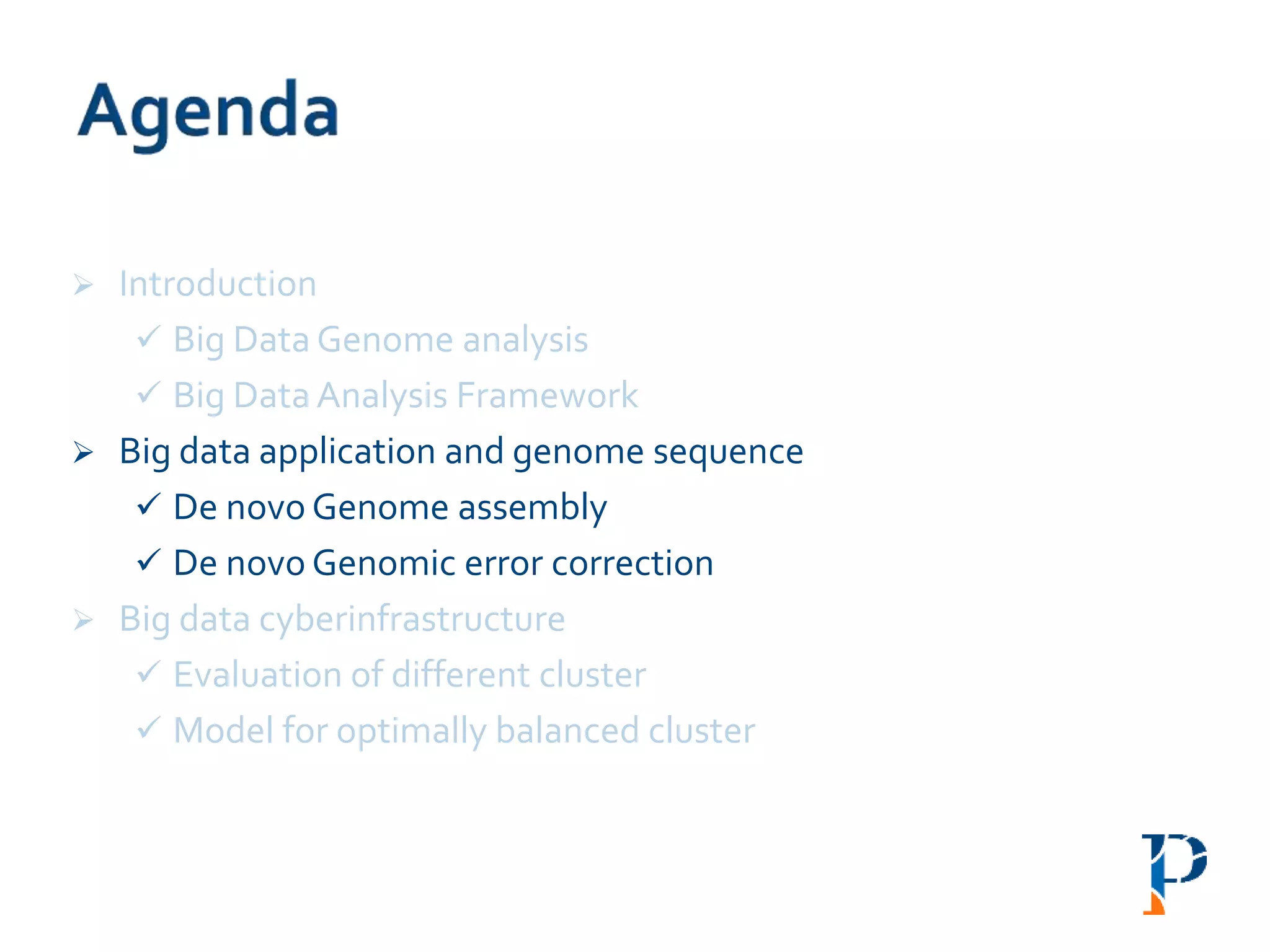 Agenda

➢ Introduction
✓ Big Data Genome analysis
✓ Big Data Analysis Framework
➢ Big data application and genome sequence
✓ De novo Genome assembly
✓ De novo Genomic error correction
➢ Big data cyberinfrastructure
✓ Evaluation of different cluster
✓ Model for optimally balanced cluster